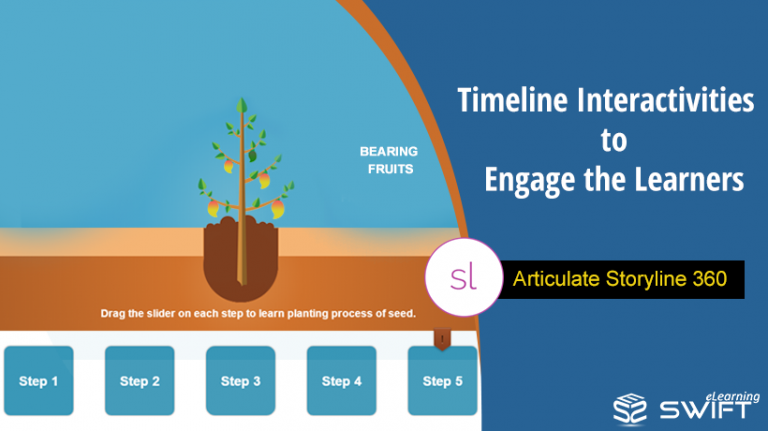 BEARING FRUITS

Drag the slider on each step to learn planting process of seed.

Step 1

Step 2

Step 3

Step 4

Step 5

Timeline Interactivities to Engage the Learners

sl

Articulate Storyline 360

eLearning SWIFT